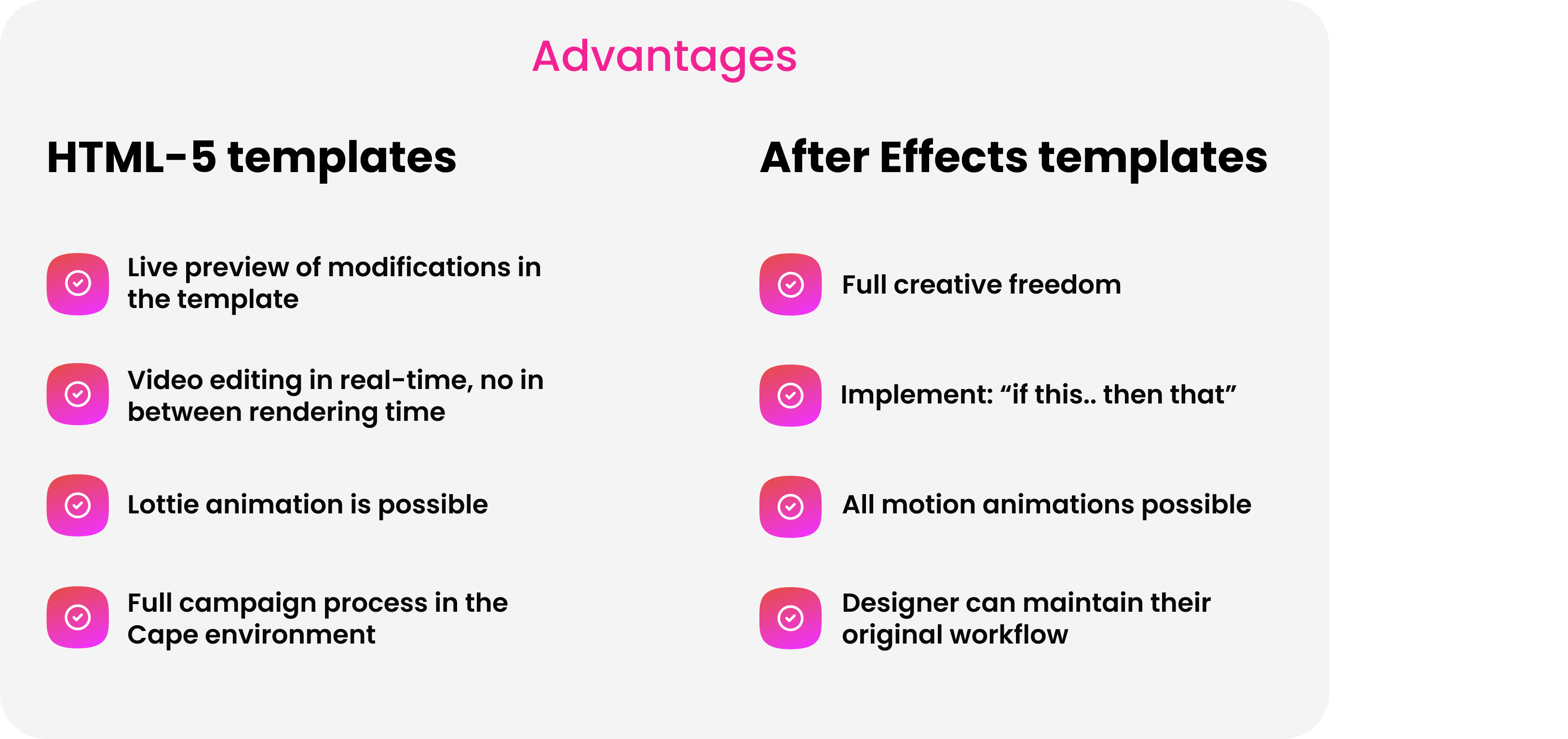 Advantages

HTML-5 templates

Live preview of modifications in the template

Video editing in real-time, no in between rendering time

Lottie animation is possible

Full campaign process in the Cape environment

After Effects templates

Full creative freedom

Implement: “if this.. then that”

All motion animations possible

Designer can maintain their original workflow